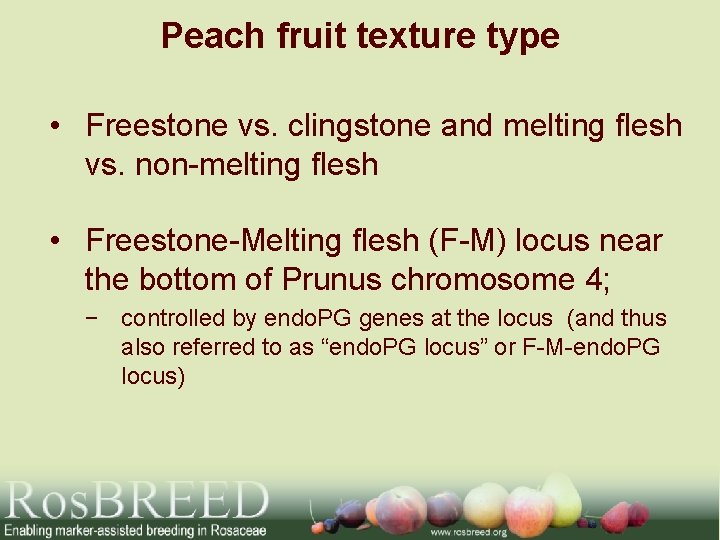 Peach fruit texture type

• Freestone vs. clingstone and melting flesh vs. non-melting flesh

• Freestone-Melting flesh (F-M) locus near the bottom of Prunus chromosome 4;
  − controlled by endoPG genes at the locus (and thus also referred to as “endoPG locus” or F-M-endoPG locus)

RosBREED
Enabling marker-assisted breeding in Rosaceae
www.rosbreed.org